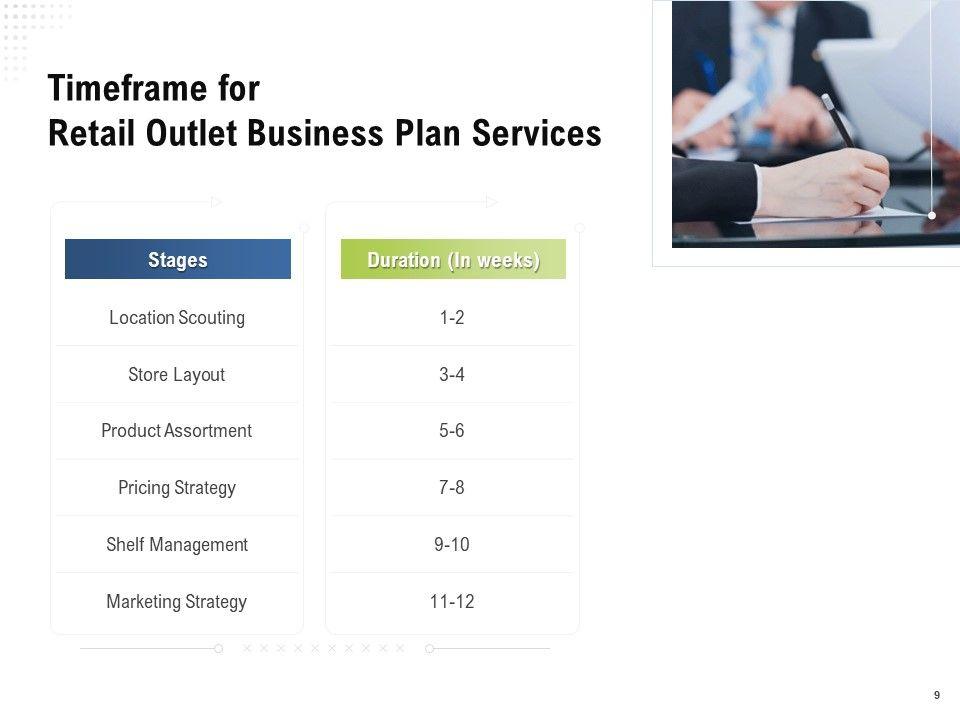 Timeframe for
Retail Outlet Business Plan Services

| Stages | Duration (In weeks) |
|---|---|
| Location Scouting | 1-2 |
| Store Layout | 3-4 |
| Product Assortment | 5-6 |
| Pricing Strategy | 7-8 |
| Shelf Management | 9-10 |
| Marketing Strategy | 11-12 |

9